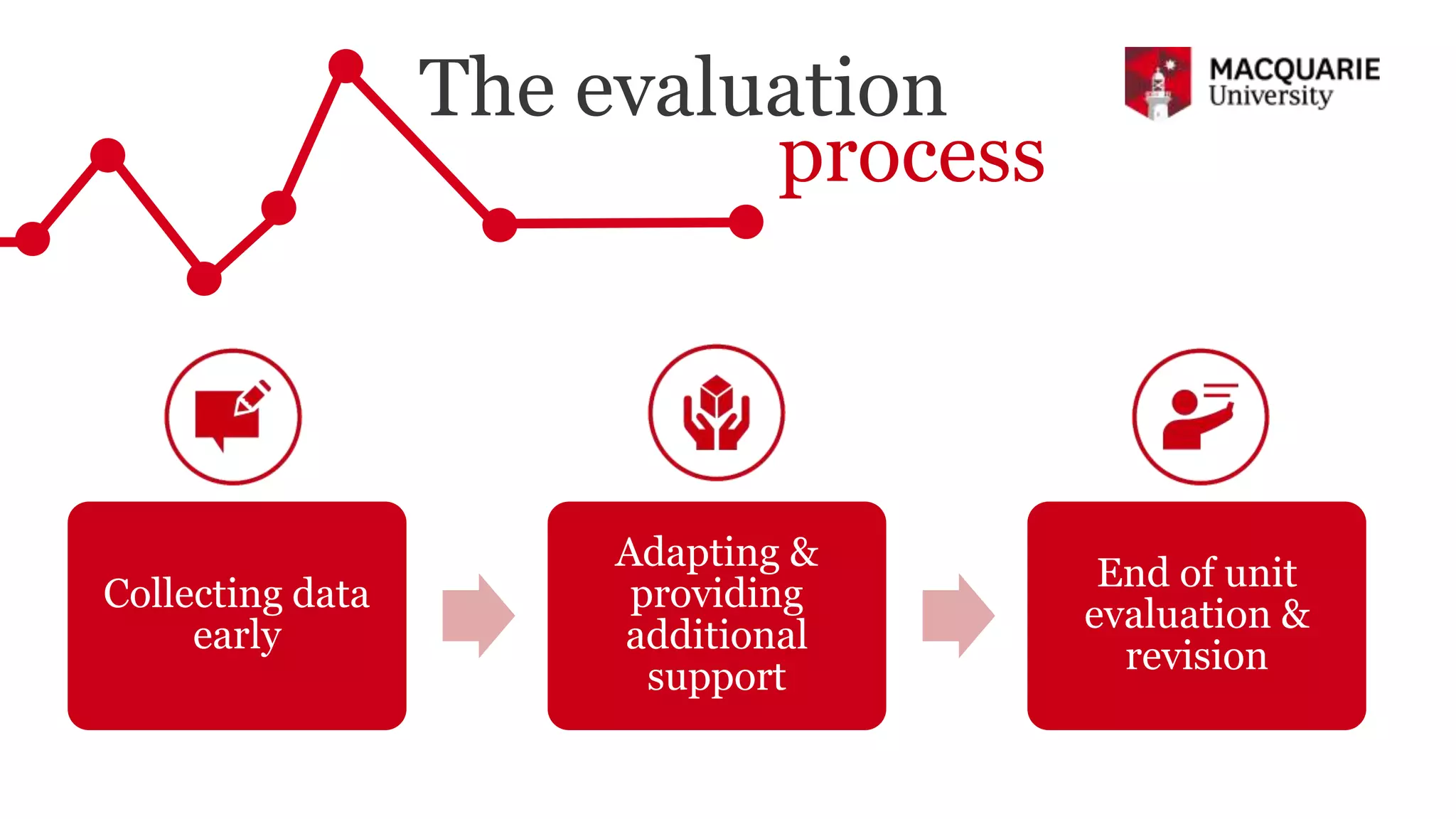 The evaluation process

MACQUARIE University

Collecting data early

Adapting & providing additional support

End of unit evaluation & revision